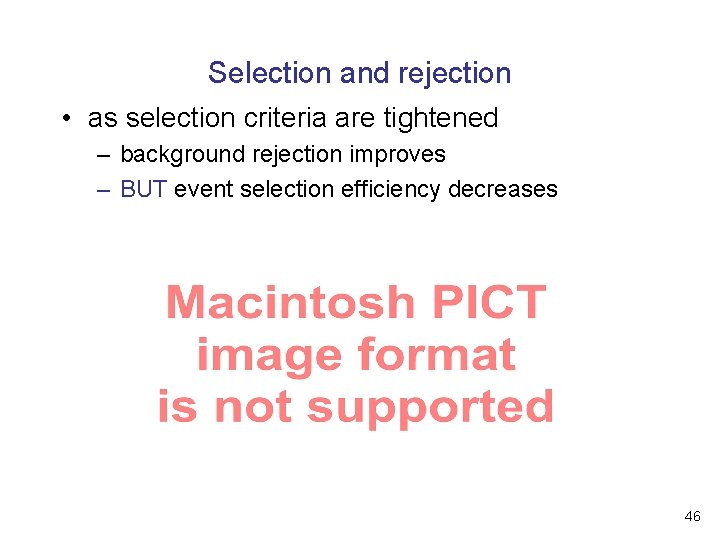 Selection and rejection

• as selection criteria are tightened
– background rejection improves
– BUT event selection efficiency decreases

Macintosh PICT image format is not supported

46